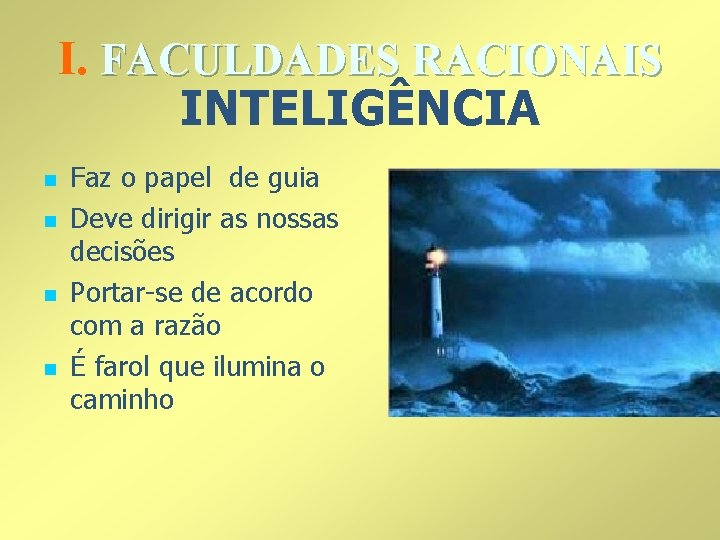 I. FACULDADES RACIONAIS
INTELIGÊNCIA

- Faz o papel de guia
- Deve dirigir as nossas decisões
- Portar-se de acordo com a razão
- É farol que ilumina o caminho